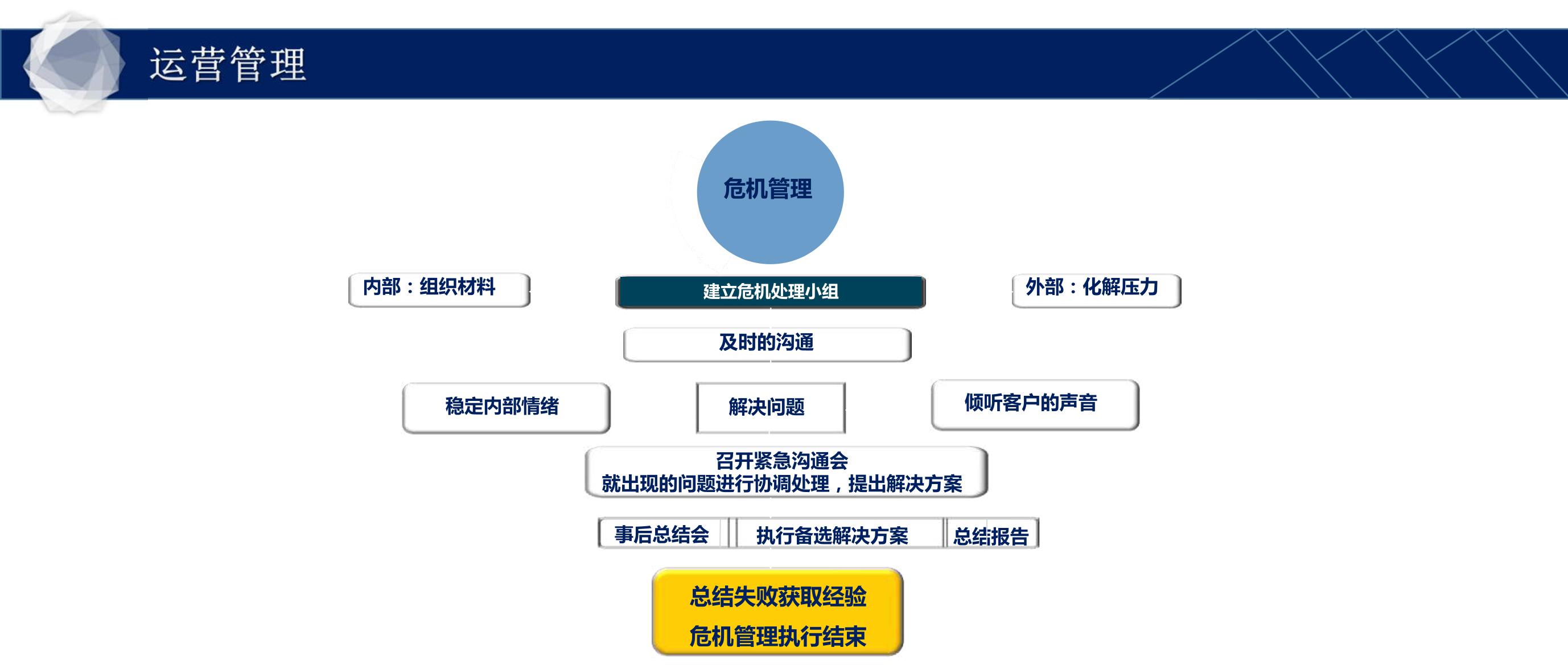 运营管理

危机管理

内部：组织材料

建立危机处理小组

外部：化解压力

及时的沟通

稳定内部情绪

解决问题

倾听客户的声音

召开紧急沟通会
就出现的问题进行协调处理，提出解决方案

事后总结会

执行备选解决方案

总结报告

总结失败获取经验
危机管理执行结束